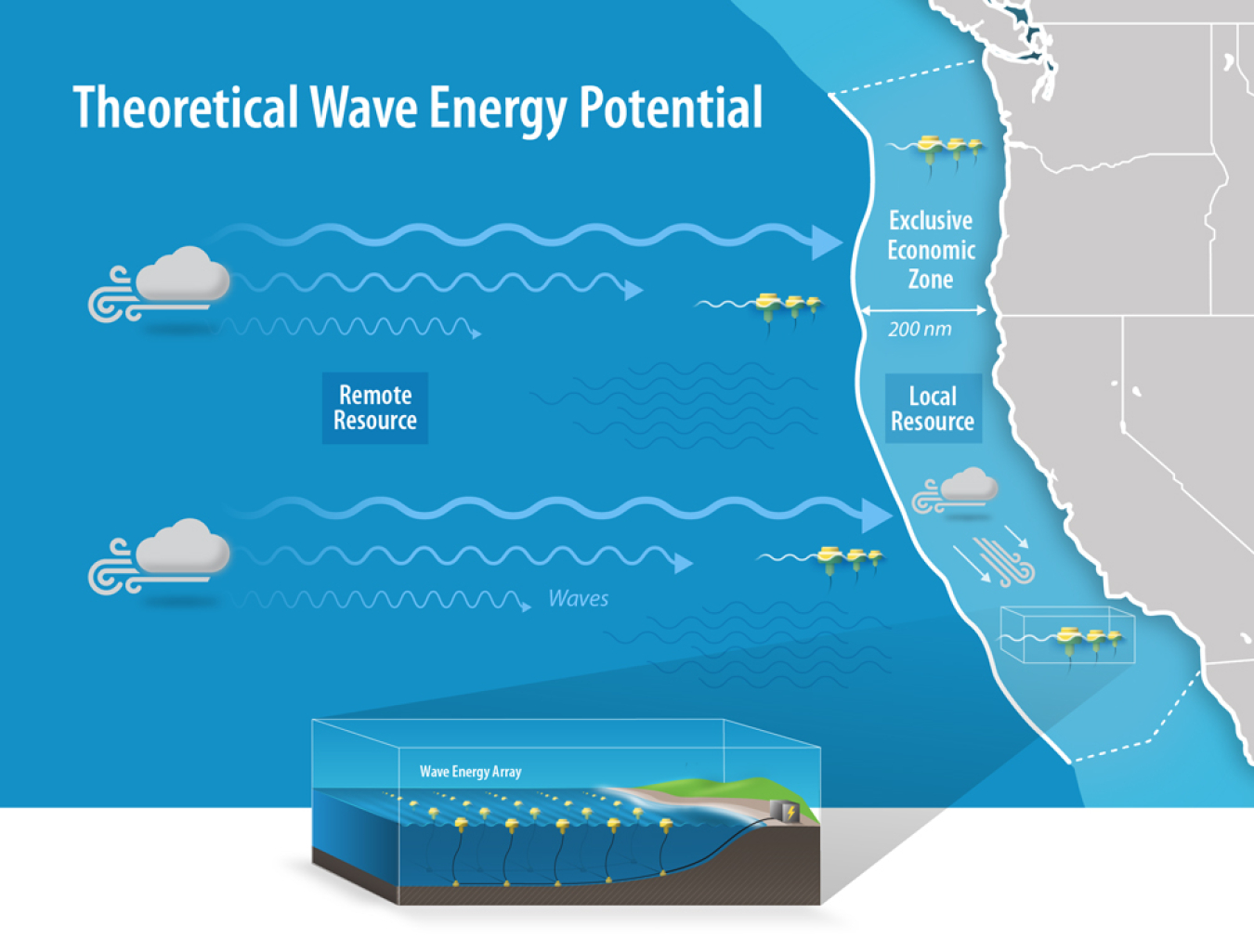 Theoretical Wave Energy Potential

Exclusive Economic Zone

200 nm

Remote Resource

Local Resource

Waves

Wave Energy Array